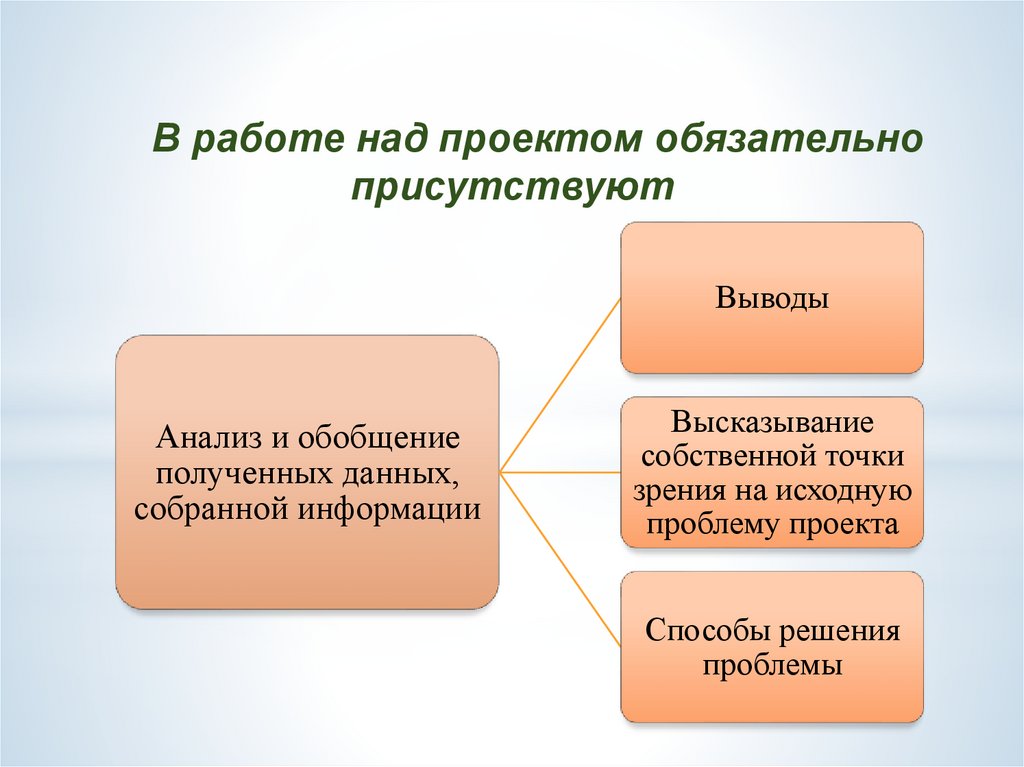 В работе над проектом обязательно присутствуют

Анализ и обобщение полученных данных, собранной информации

Выводы

Высказывание собственной точки зрения на исходную проблему проекта

Способы решения проблемы